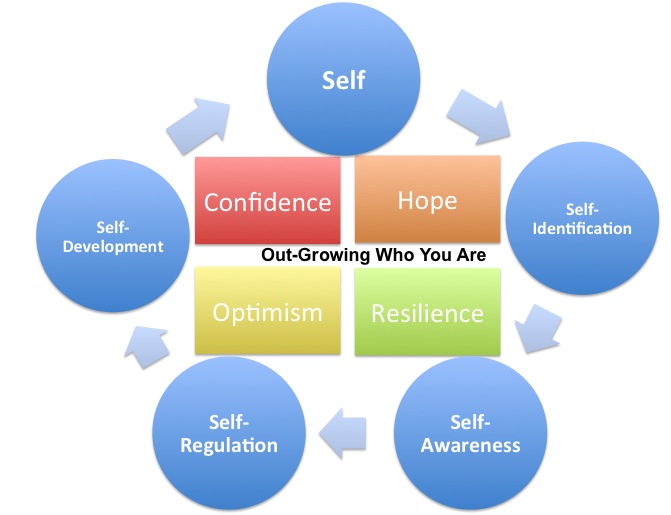 Self

Self-Identification

Self-Awareness

Self-Regulation

Self-Development

Confidence

Hope

Out-Growing Who You Are

Optimism

Resilience